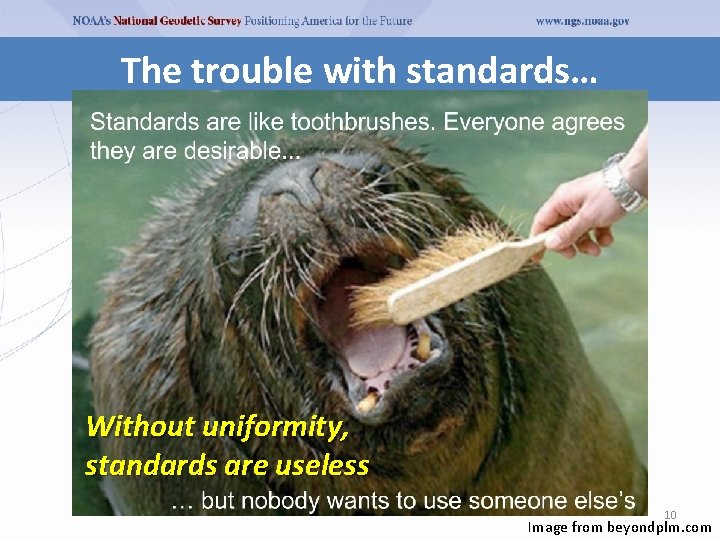 NOAA's National Geodetic Survey Positioning America for the Future www.ngs.noaa.gov

The trouble with standards…

Standards are like toothbrushes. Everyone agrees they are desirable…

Without uniformity, standards are useless

… but nobody wants to use someone else's

10

Image from beyondplm.com